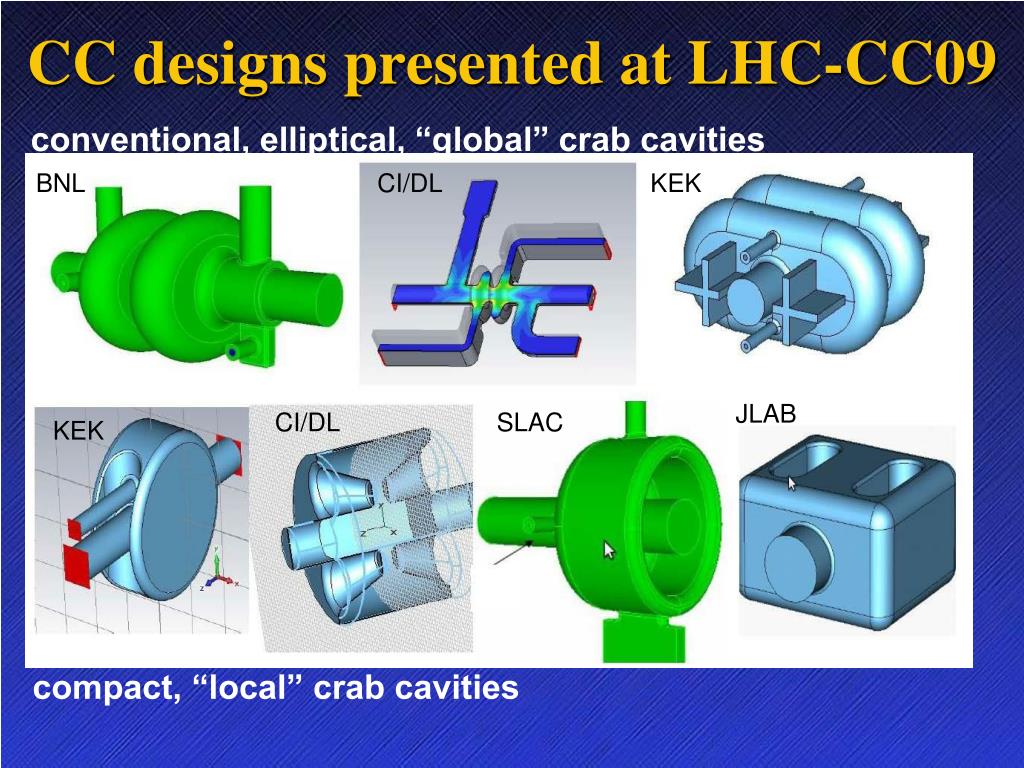 CC designs presented at LHC-CC09

conventional, elliptical, “global” crab cavities

BNL

CI/DL

KEK

KEK

CI/DL

SLAC

JLAB

compact, “local” crab cavities